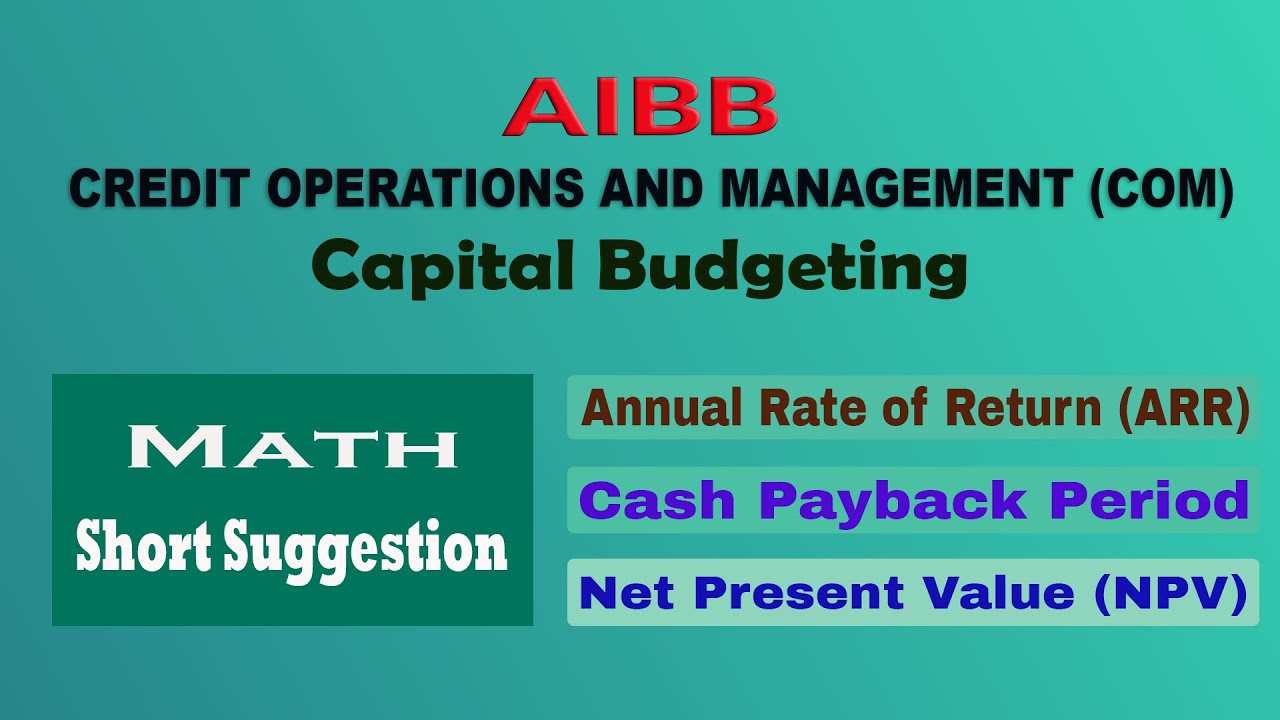 AIBB
CREDIT OPERATIONS AND MANAGEMENT (COM)
Capital Budgeting

MATH
Short Suggestion

Annual Rate of Return (ARR)

Cash Payback Period

Net Present Value (NPV)